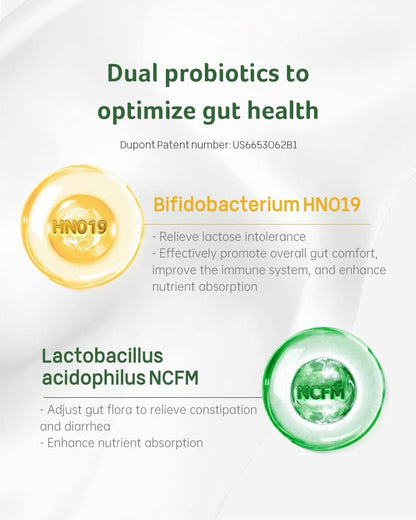 Dual probiotics to optimize gut health

Dupont Patent number: US6653062B1

HN019

Bifidobacterium HN019

- Relieve lactose intolerance
- Effectively promote overall gut comfort, improve the immune system, and enhance nutrient absorption

Lactobacillus acidophilus NCFM

NCFM

- Adjust gut flora to relieve constipation and diarrhea
- Enhance nutrient absorption